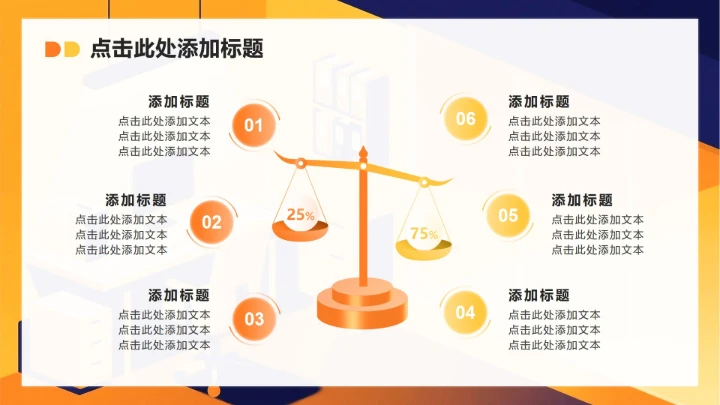 点击此处添加标题

添加标题
点击此处添加文本
点击此处添加文本
点击此处添加文本

01

添加标题
点击此处添加文本
点击此处添加文本
点击此处添加文本

02

添加标题
点击此处添加文本
点击此处添加文本
点击此处添加文本

03

25%

75%

06

添加标题
点击此处添加文本
点击此处添加文本
点击此处添加文本

05

添加标题
点击此处添加文本
点击此处添加文本
点击此处添加文本

04

添加标题
点击此处添加文本
点击此处添加文本
点击此处添加文本